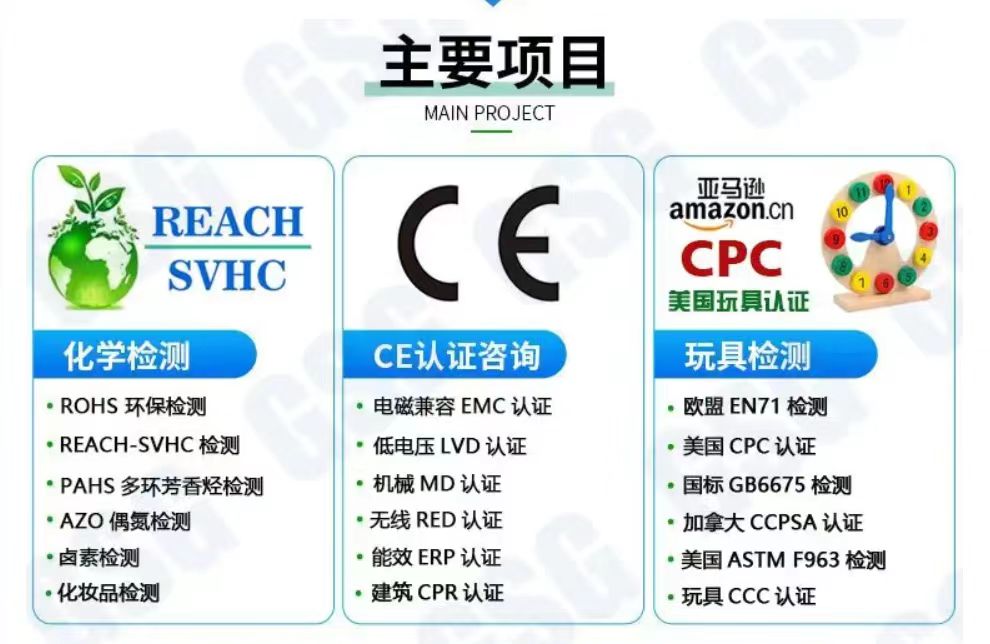 主要项目
MAIN PROJECT

REACH
SVHC

化学检测
• ROHS 环保检测
• REACH-SVHC 检测
• PAHS 多环芳香烃检测
• AZO 偶氮检测
• 卤素检测
• 化妆品检测

CE

CE认证咨询
• 电磁兼容 EMC 认证
• 低电压 LVD 认证
• 机械 MD 认证
• 无线 RED 认证
• 能效 ERP 认证
• 建筑 CPR 认证

亚马逊
amazon.cn
CPC
美国玩具认证

12 1 2 3 4 5 6 7 8 9 10 11

玩具检测
• 欧盟 EN71 检测
• 美国 CPC 认证
• 国标 GB6675 检测
• 加拿大 CCPSA 认证
• 美国 ASTM F963 检测
• 玩具 CCC 认证